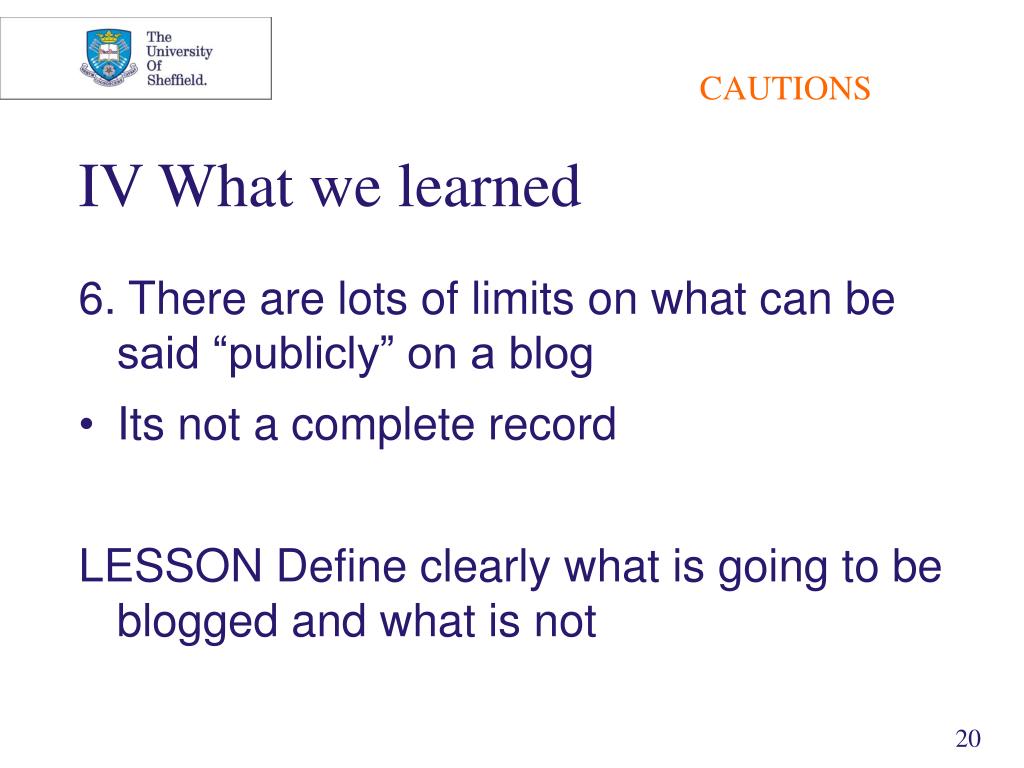 The University Of Sheffield.

CAUTIONS

IV What we learned

6. There are lots of limits on what can be said “publicly” on a blog

• Its not a complete record

LESSON Define clearly what is going to be blogged and what is not

20